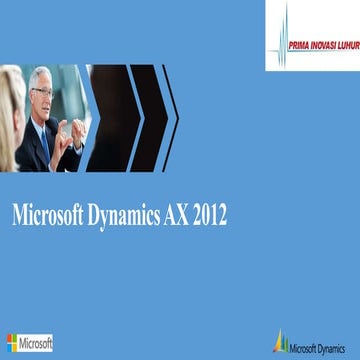 PRIMA INOVASI LUHUR

Microsoft Dynamics AX 2012

Microsoft

Microsoft Dynamics